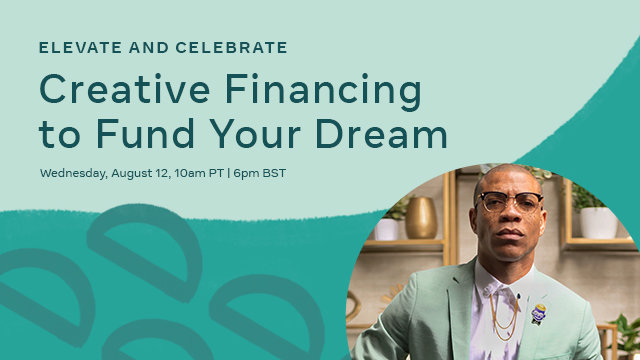 ELEVATE AND CELEBRATE

Creative Financing to Fund Your Dream

Wednesday, August 12, 10am PT | 6pm BST